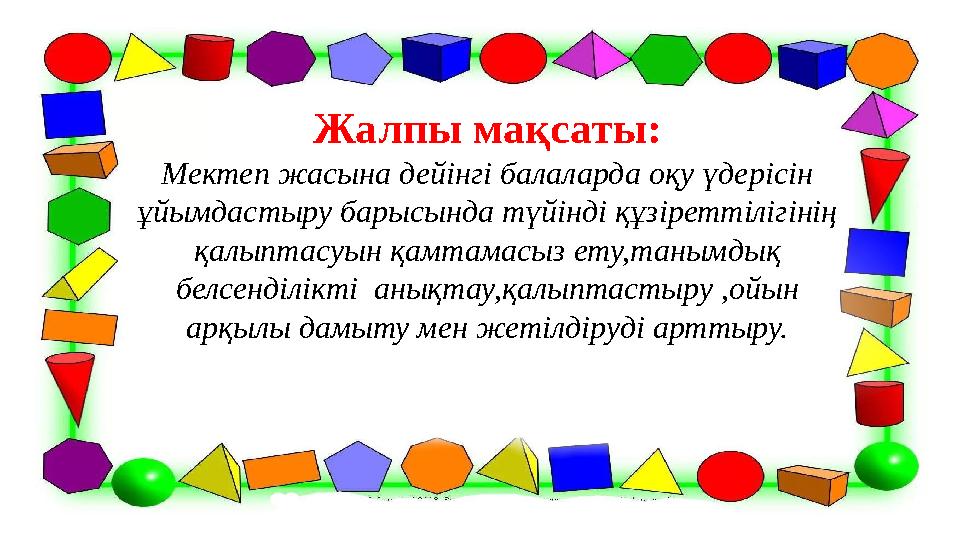 Жалпы мақсаты:

Мектеп жасына дейінгі балаларда оқу үдерісін ұйымдастыру барысында түйінді құзіреттілігінің қалыптасуын қамтамасыз ету,танымдық белсенділікті анықтау,қалыптастыру ,ойын арқылы дамыту мен жетілдіруді арттыру.